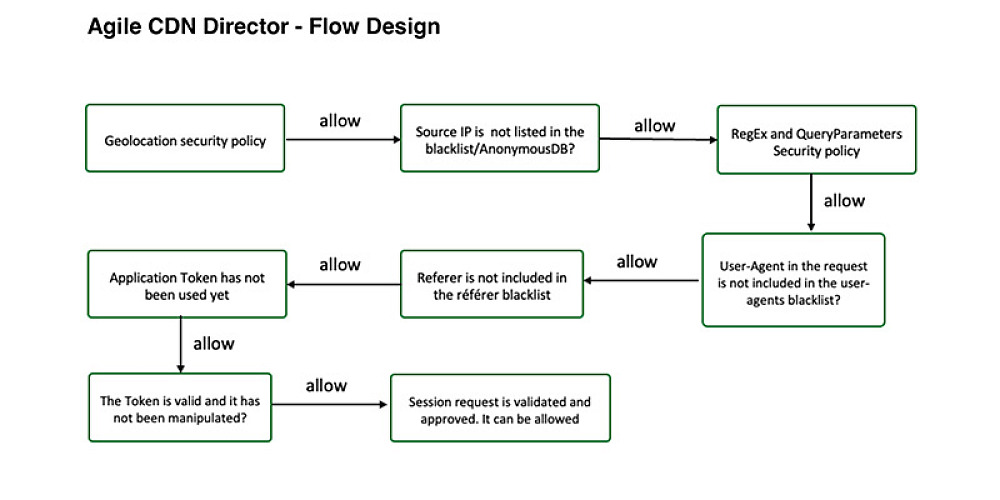 Agile CDN Director - Flow Design

Geolocation security policy

allow

Source IP is not listed in the blacklist/AnonymousDB?

allow

RegEx and QueryParameters Security policy

allow

User-Agent in the request is not included in the user-agents blacklist?

allow

Referer is not included in the référer blacklist

allow

Application Token has not been used yet

allow

The Token is valid and it has not been manipulated?

allow

Session request is validated and approved. It can be allowed